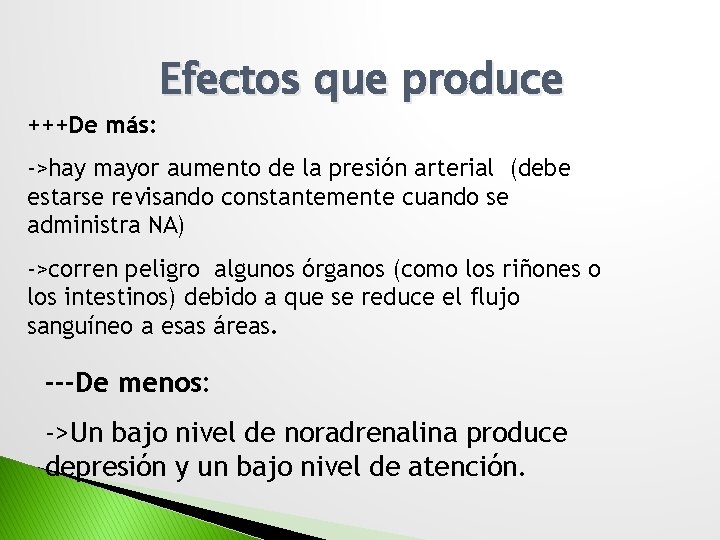 Efectos que produce

+++De más:

->hay mayor aumento de la presión arterial (debe estarse revisando constantemente cuando se administra NA)

->corren peligro algunos órganos (como los riñones o los intestinos) debido a que se reduce el flujo sanguíneo a esas áreas.

---De menos:

->Un bajo nivel de noradrenalina produce depresión y un bajo nivel de atención.